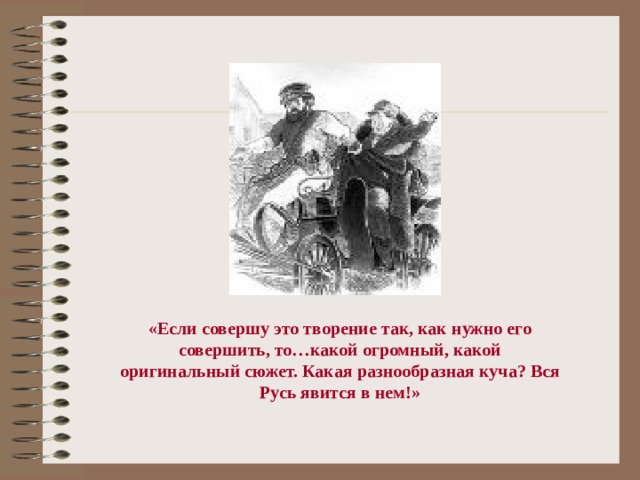 «Если совершу это творение так, как нужно его совершить, то…какой огромный, какой оригинальный сюжет. Какая разнообразная куча? Вся Русь явится в нем!»